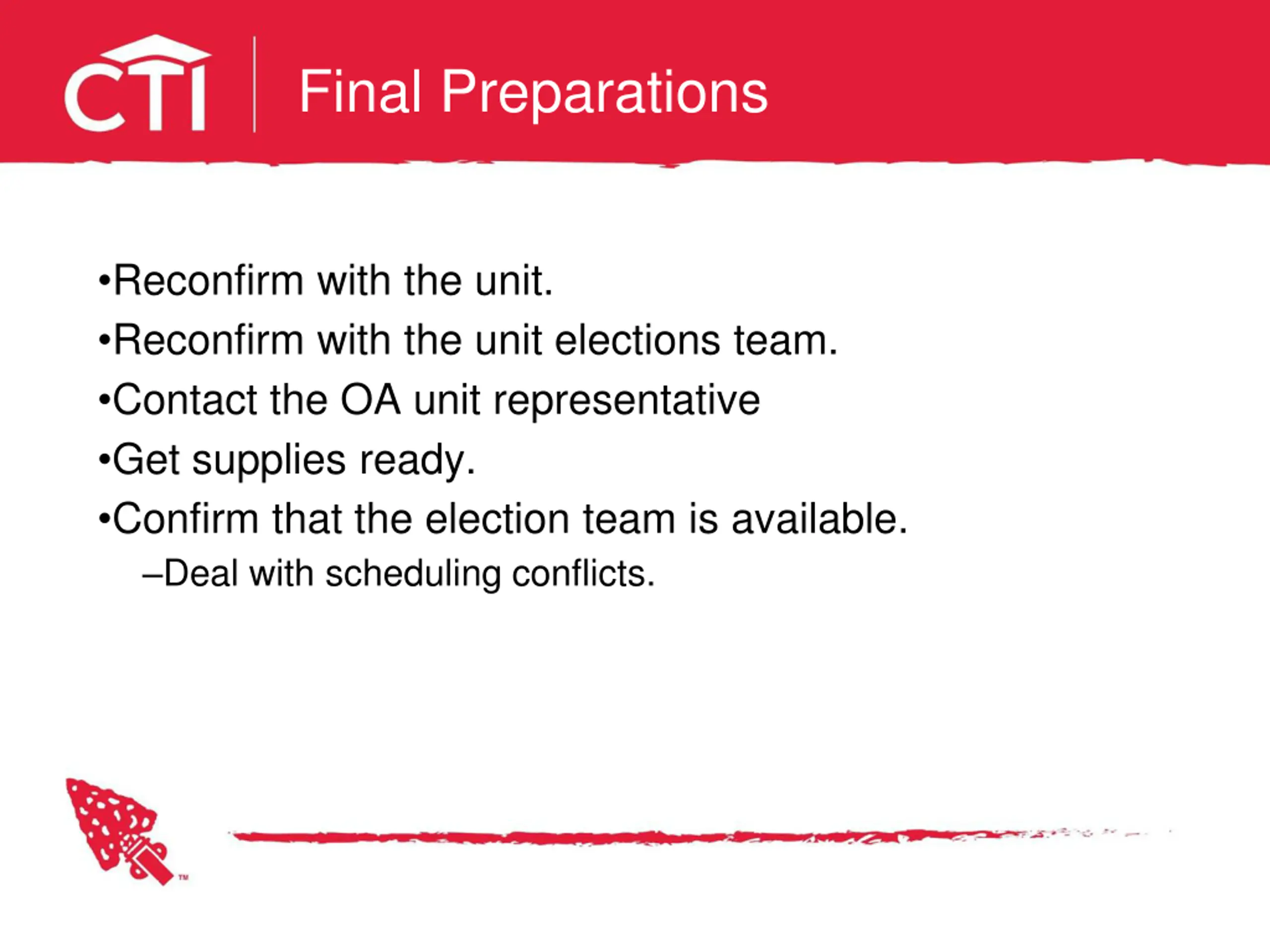 CTI

Final Preparations

•Reconfirm with the unit.
•Reconfirm with the unit elections team.
•Contact the OA unit representative
•Get supplies ready.
•Confirm that the election team is available.
–Deal with scheduling conflicts.

TM